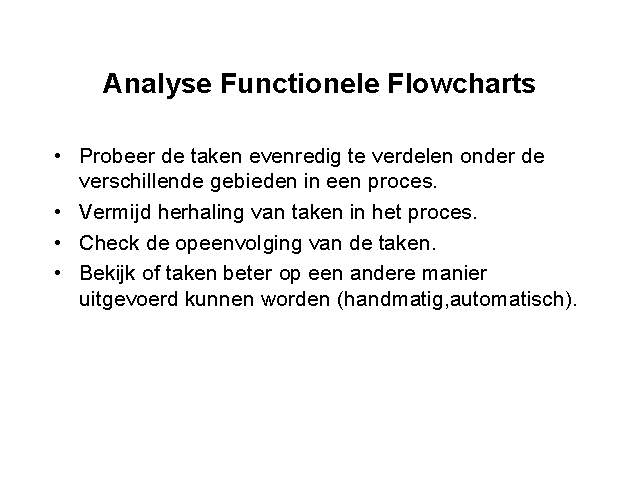 Analyse Functionele Flowcharts

• Probeer de taken evenredig te verdelen onder de verschillende gebieden in een proces.
• Vermijd herhaling van taken in het proces.
• Check de opeenvolging van de taken.
• Bekijk of taken beter op een andere manier uitgevoerd kunnen worden (handmatig,automatisch).